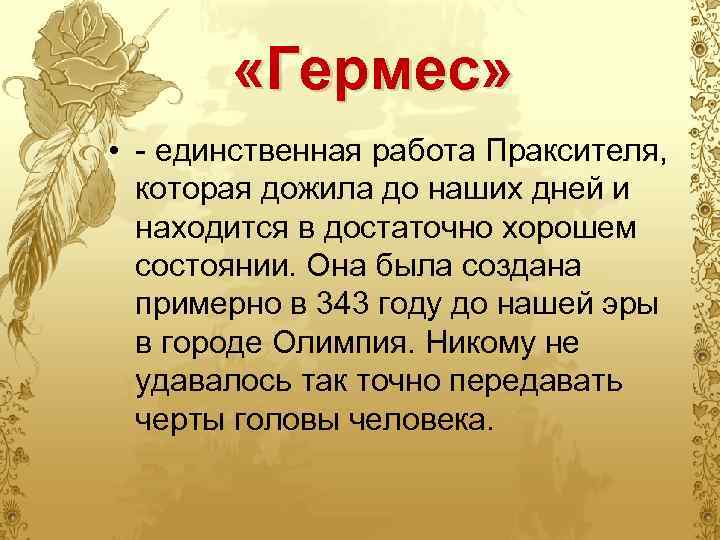 «Гермес»

• - единственная работа Праксителя, которая дожила до наших дней и находится в достаточно хорошем состоянии. Она была создана примерно в 343 году до нашей эры в городе Олимпия. Никому не удавалось так точно передавать черты головы человека.